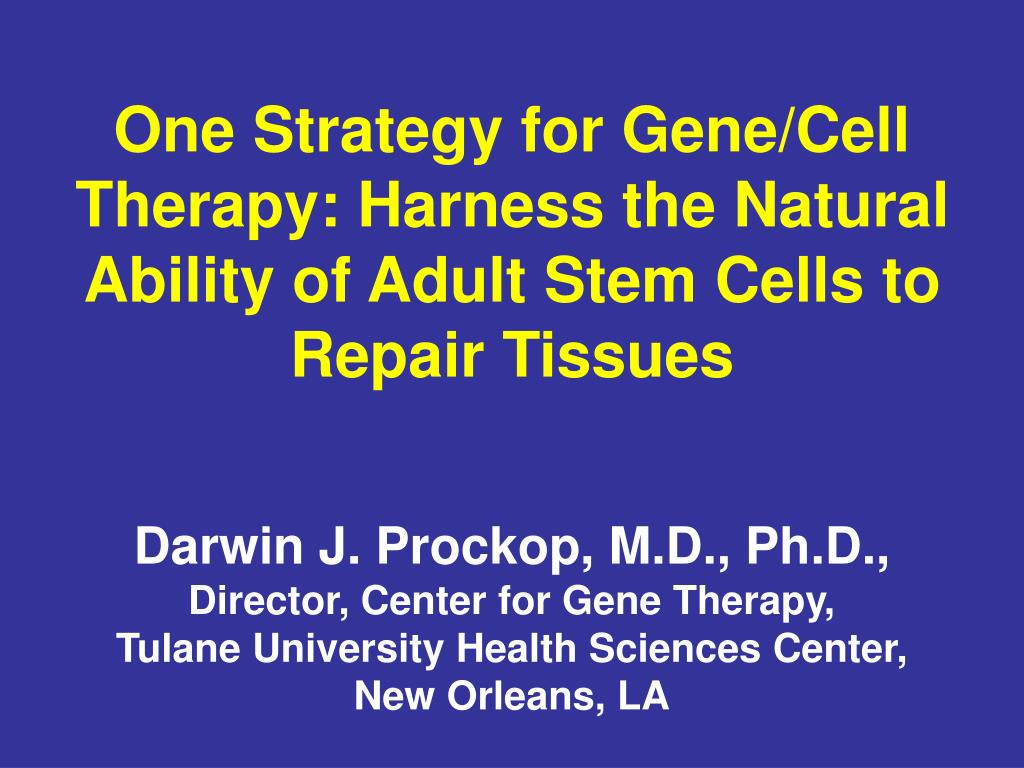 One Strategy for Gene/Cell Therapy: Harness the Natural Ability of Adult Stem Cells to Repair Tissues

Darwin J. Prockop, M.D., Ph.D.,
Director, Center for Gene Therapy,
Tulane University Health Sciences Center,
New Orleans, LA